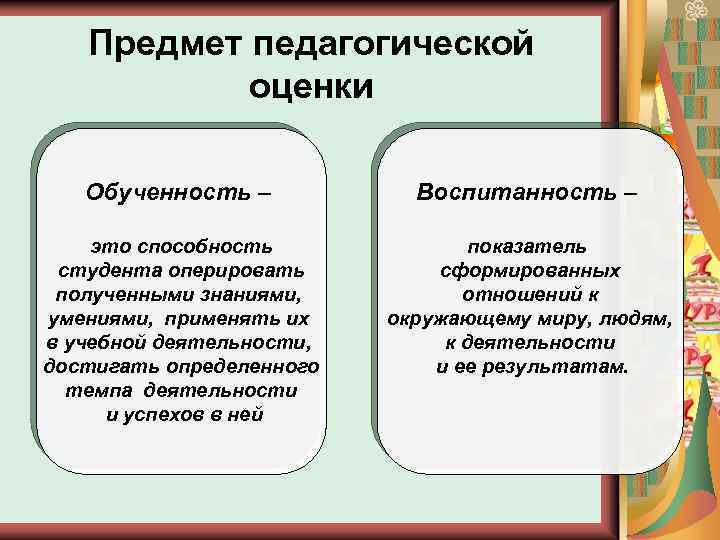 Предмет педагогической оценки

Обученность –

это способность студента оперировать полученными знаниями, умениями, применять их в учебной деятельности, достигать определенного темпа деятельности и успехов в ней

Воспитанность –

показатель сформированных отношений к окружающему миру, людям, к деятельности и ее результатам.